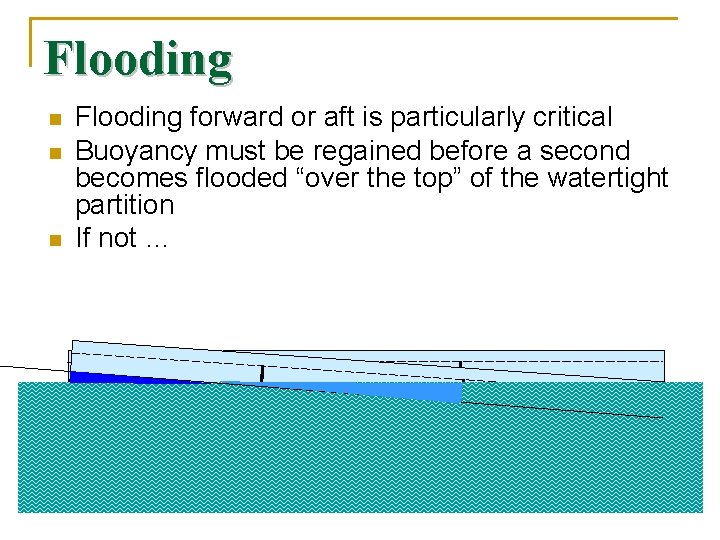 Flooding

Flooding forward or aft is particularly critical

Buoyancy must be regained before a second becomes flooded “over the top” of the watertight partition

If not …